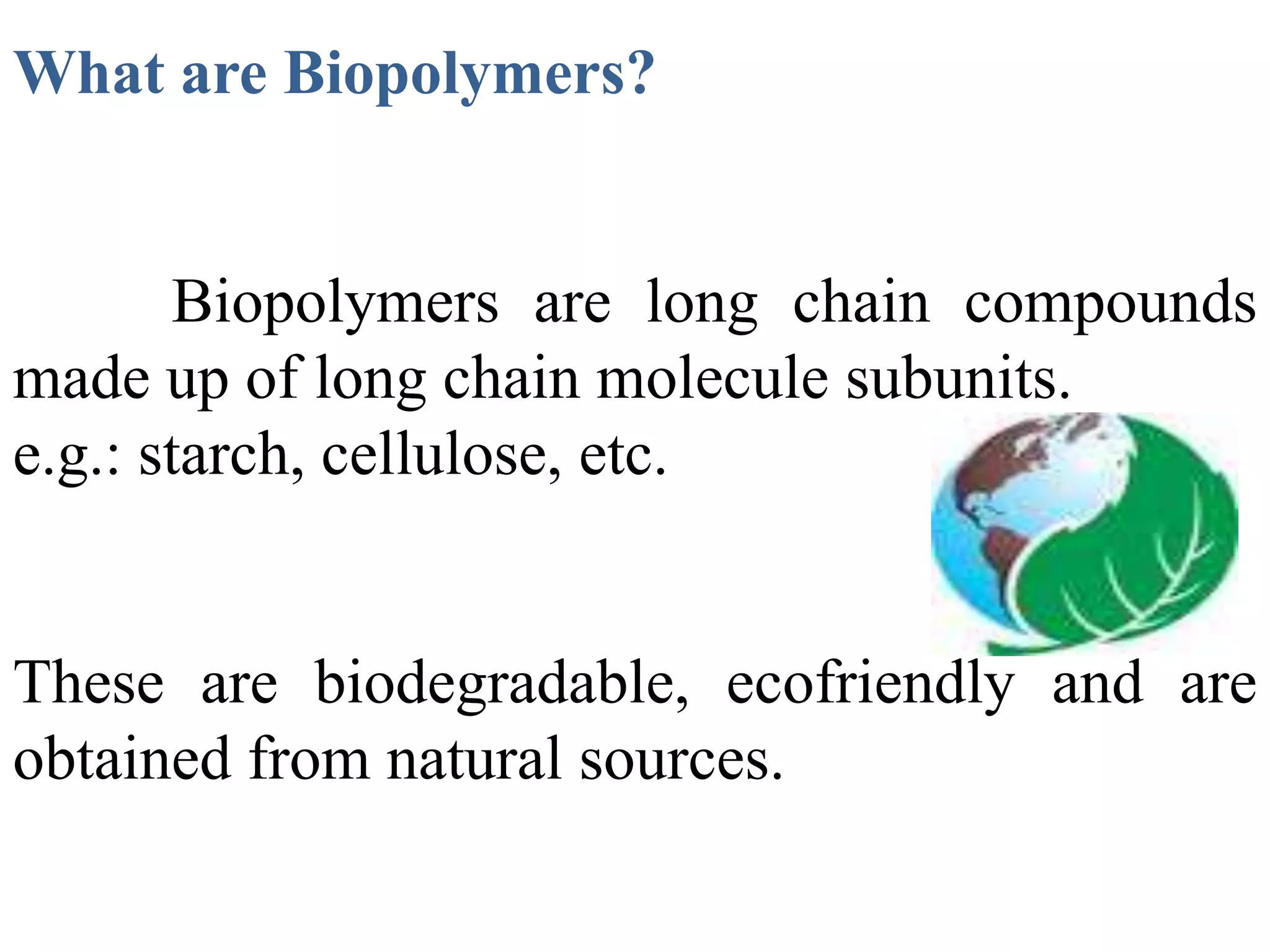 What are Biopolymers?

Biopolymers are long chain compounds made up of long chain molecule subunits.
e.g.: starch, cellulose, etc.

These are biodegradable, ecofriendly and are obtained from natural sources.